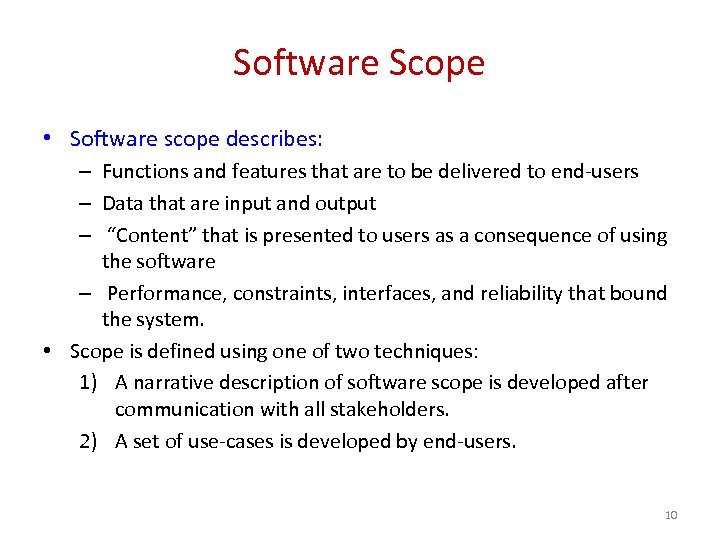 Software Scope

• Software scope describes:
– Functions and features that are to be delivered to end-users
– Data that are input and output
– “Content” that is presented to users as a consequence of using the software
– Performance, constraints, interfaces, and reliability that bound the system.
• Scope is defined using one of two techniques:
1) A narrative description of software scope is developed after communication with all stakeholders.
2) A set of use-cases is developed by end-users.

10